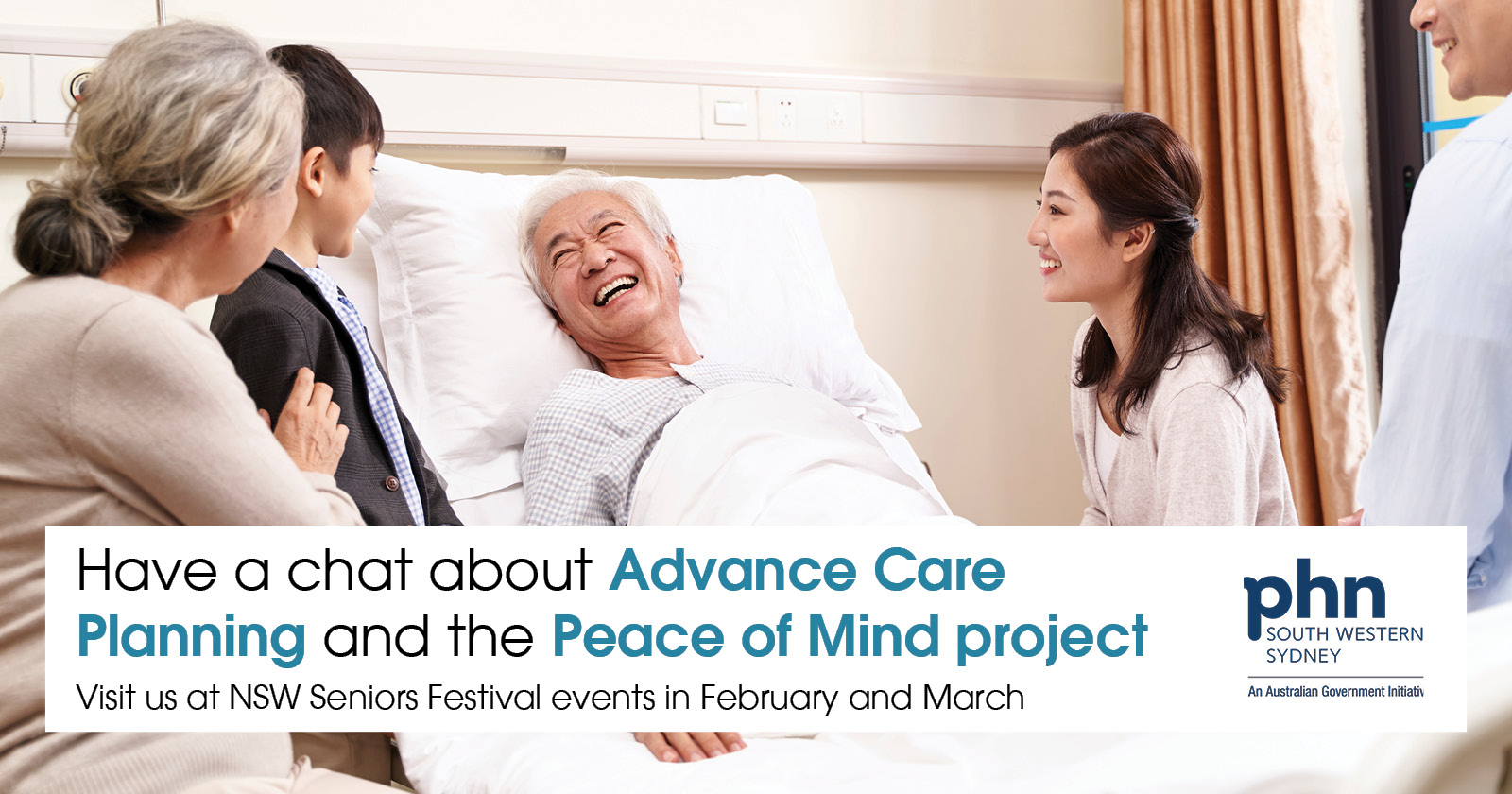 Have a chat about Advance Care Planning and the Peace of Mind project

Visit us at NSW Seniors Festival events in February and March

phn
SOUTH WESTERN
SYDNEY
An Australian Government Initiativ